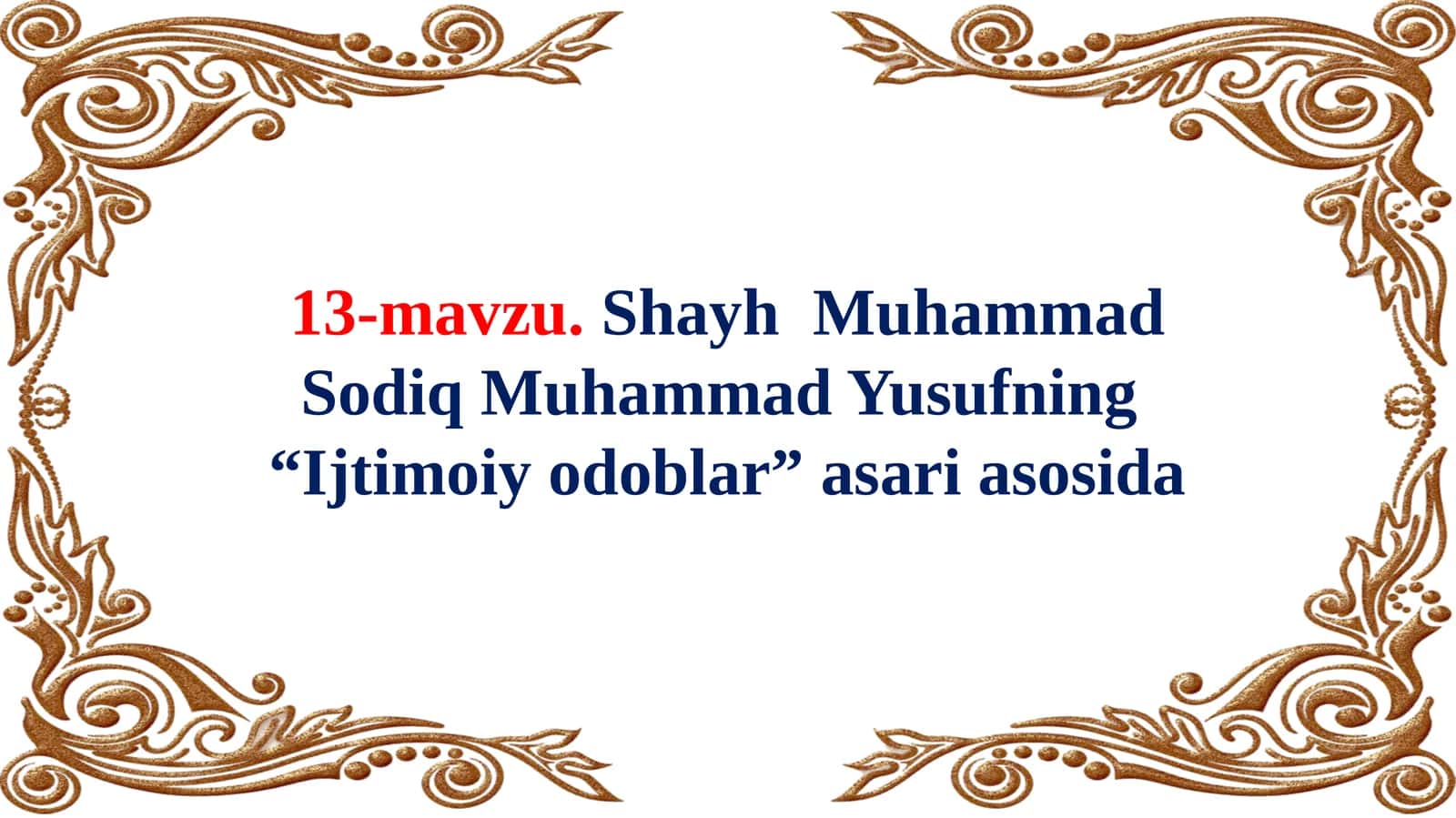 13-mavzu. Shayh Muhammad Sodiq Muhammad Yusufning “Ijtimoiy odoblar” asari asosida